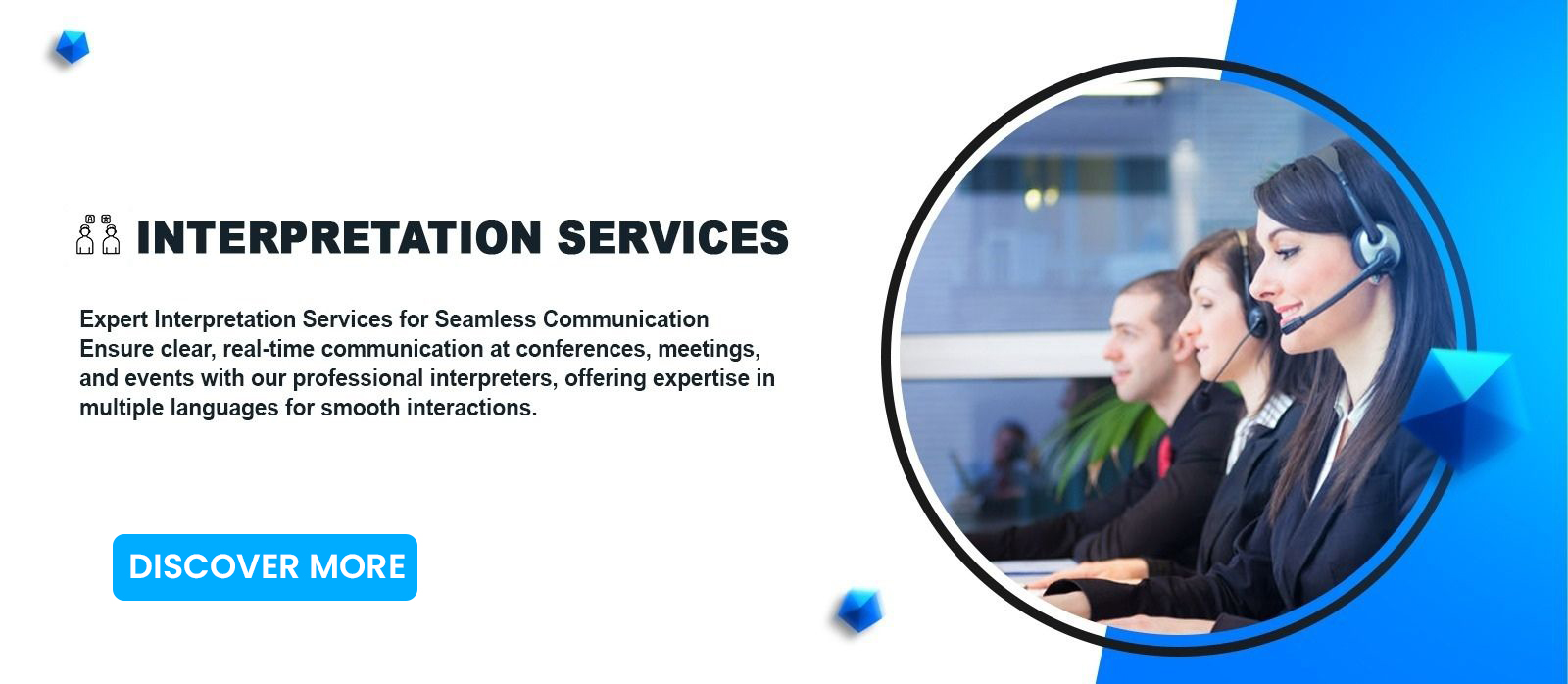 INTERPRETATION SERVICES

Expert Interpretation Services for Seamless Communication
Ensure clear, real-time communication at conferences, meetings, and events with our professional interpreters, offering expertise in multiple languages for smooth interactions.

DISCOVER MORE